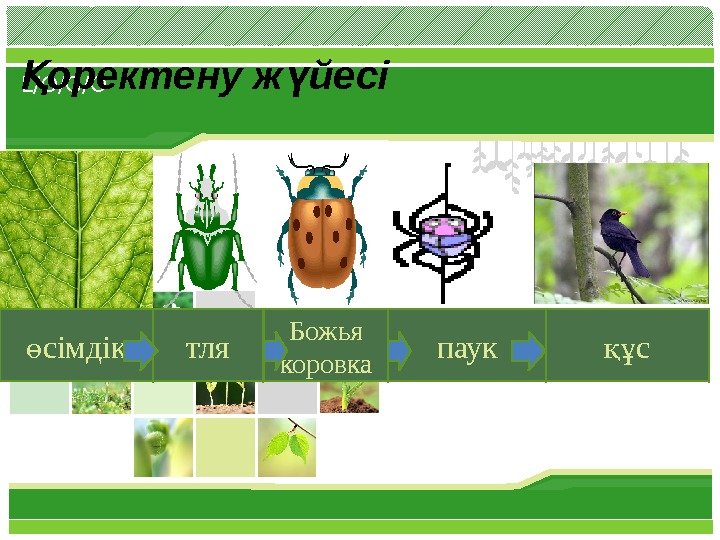 Қоректену жүйесі

өсімдік

тля

Божья коровка

паук

құс